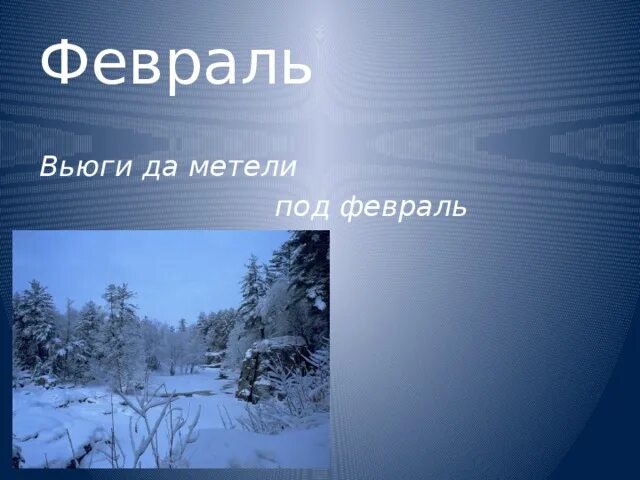 Февраль

Вьюги да метели
под февраль